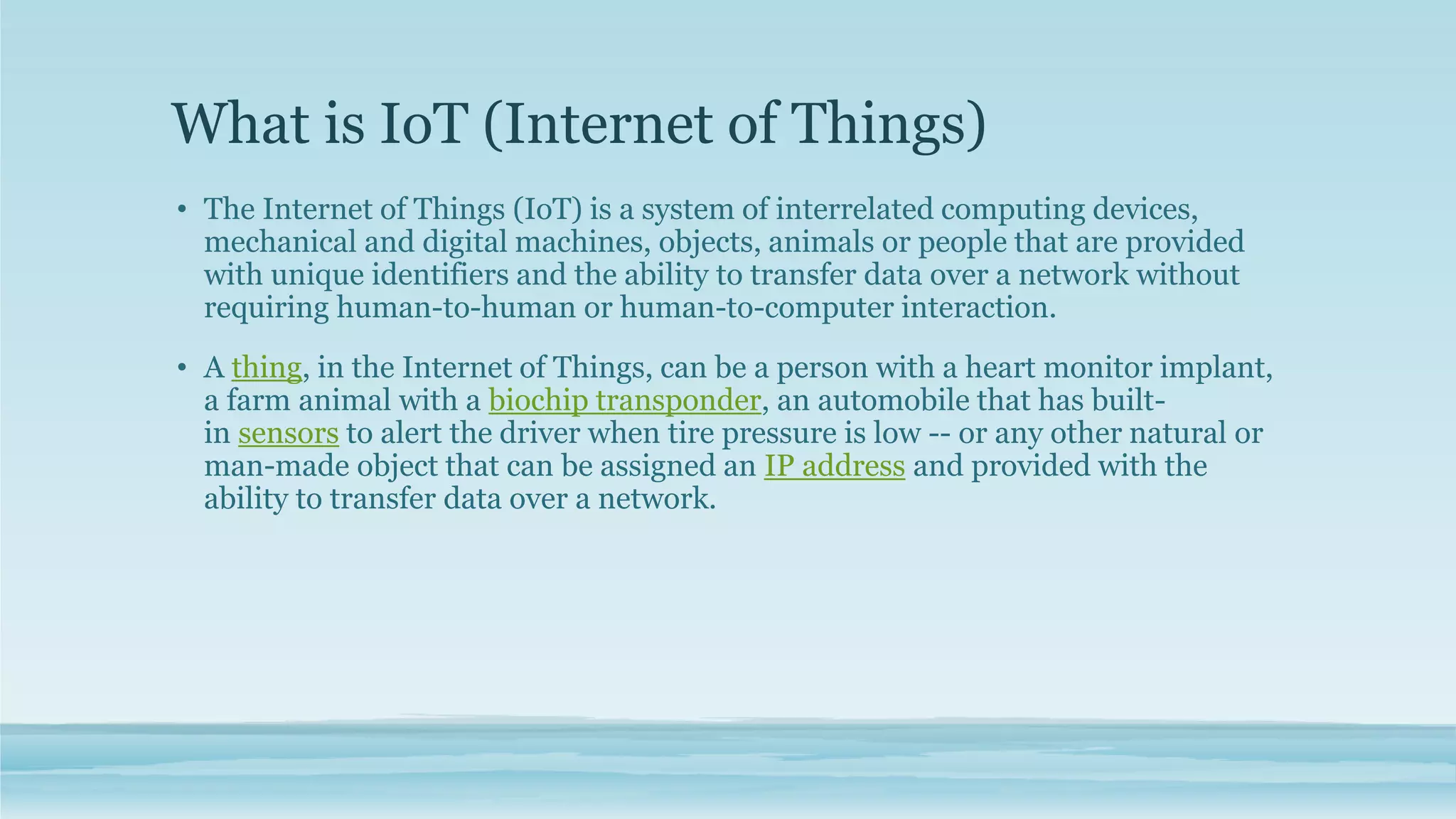 What is IoT (Internet of Things)

• The Internet of Things (IoT) is a system of interrelated computing devices, mechanical and digital machines, objects, animals or people that are provided with unique identifiers and the ability to transfer data over a network without requiring human-to-human or human-to-computer interaction.

• A thing, in the Internet of Things, can be a person with a heart monitor implant, a farm animal with a biochip transponder, an automobile that has built-in sensors to alert the driver when tire pressure is low -- or any other natural or man-made object that can be assigned an IP address and provided with the ability to transfer data over a network.